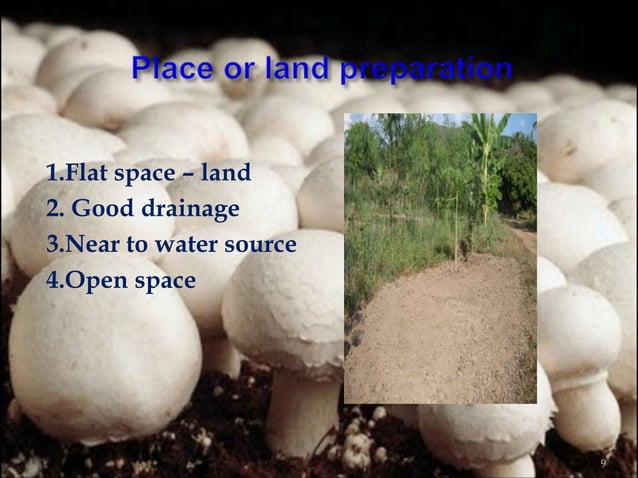 Place or land preparation

1.Flat space – land
2. Good drainage
3.Near to water source
4.Open space

9